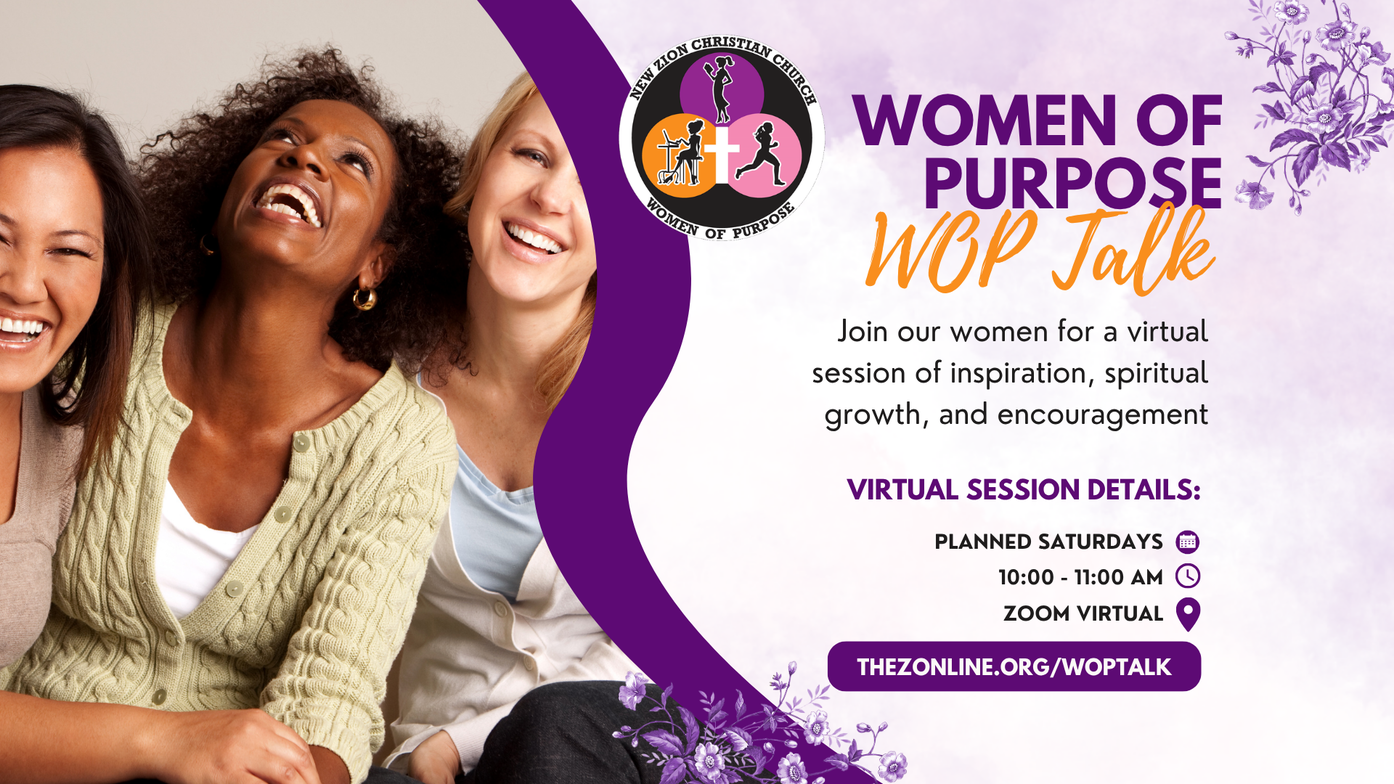 NEW ZION CHRISTIAN CHURCH
WOMEN OF PURPOSE

WOMEN OF PURPOSE
WOP Talk

Join our women for a virtual session of inspiration, spiritual growth, and encouragement

VIRTUAL SESSION DETAILS:

PLANNED SATURDAYS
10:00 - 11:00 AM
ZOOM VIRTUAL

THEZONLINE.ORG/WOPTALK